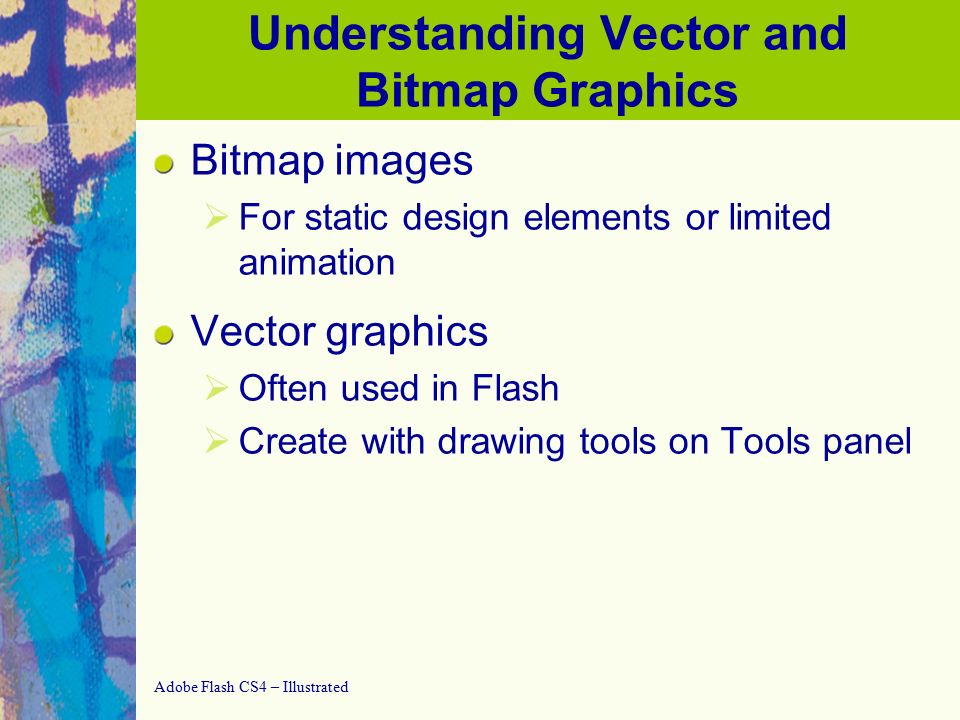 Understanding Vector and Bitmap Graphics

Bitmap images

For static design elements or limited animation

Vector graphics

Often used in Flash

Create with drawing tools on Tools panel

Adobe Flash CS4 – Illustrated